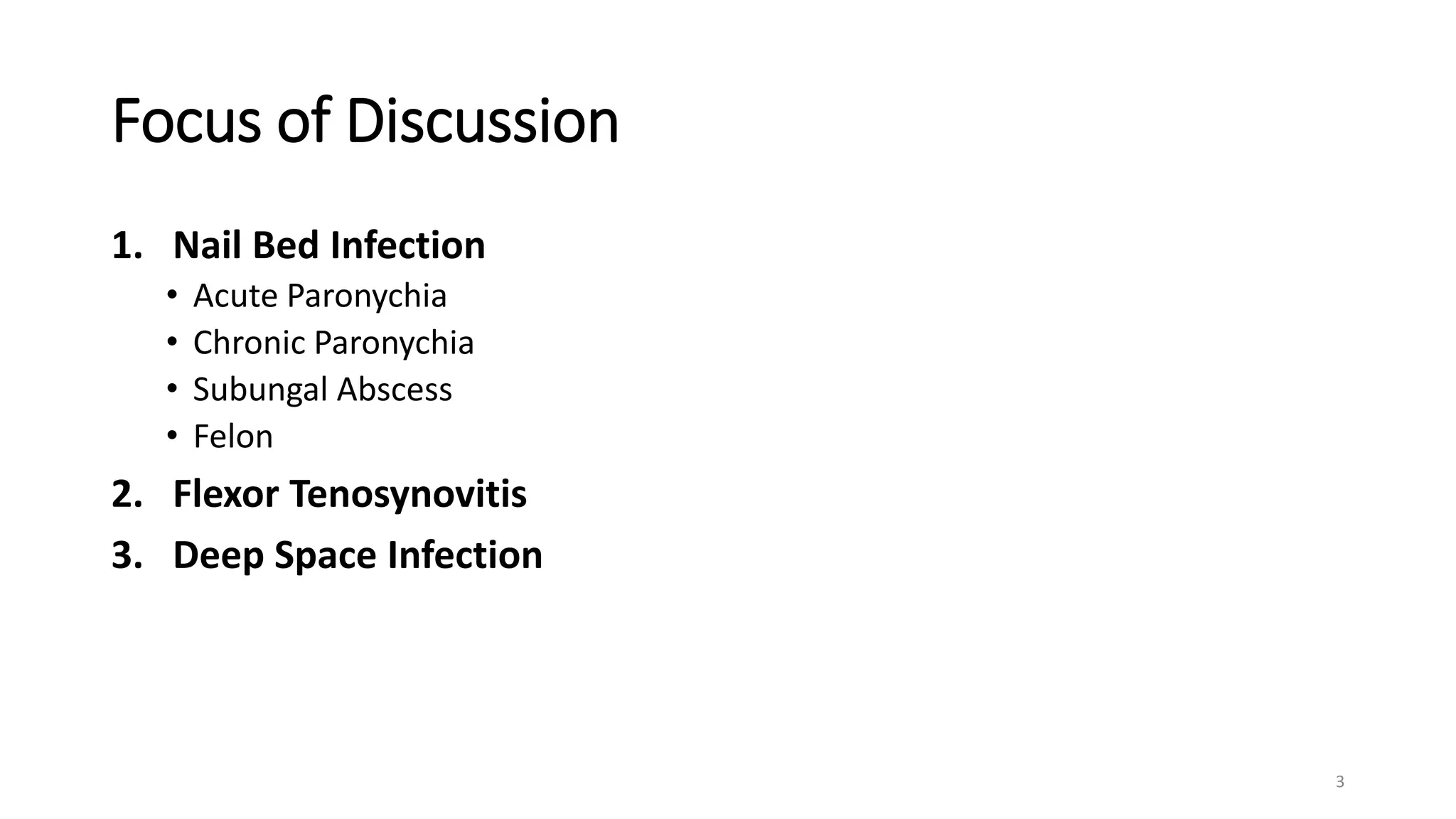 Focus of Discussion

1. Nail Bed Infection
• Acute Paronychia
• Chronic Paronychia
• Subungal Abscess
• Felon
2. Flexor Tenosynovitis
3. Deep Space Infection

3